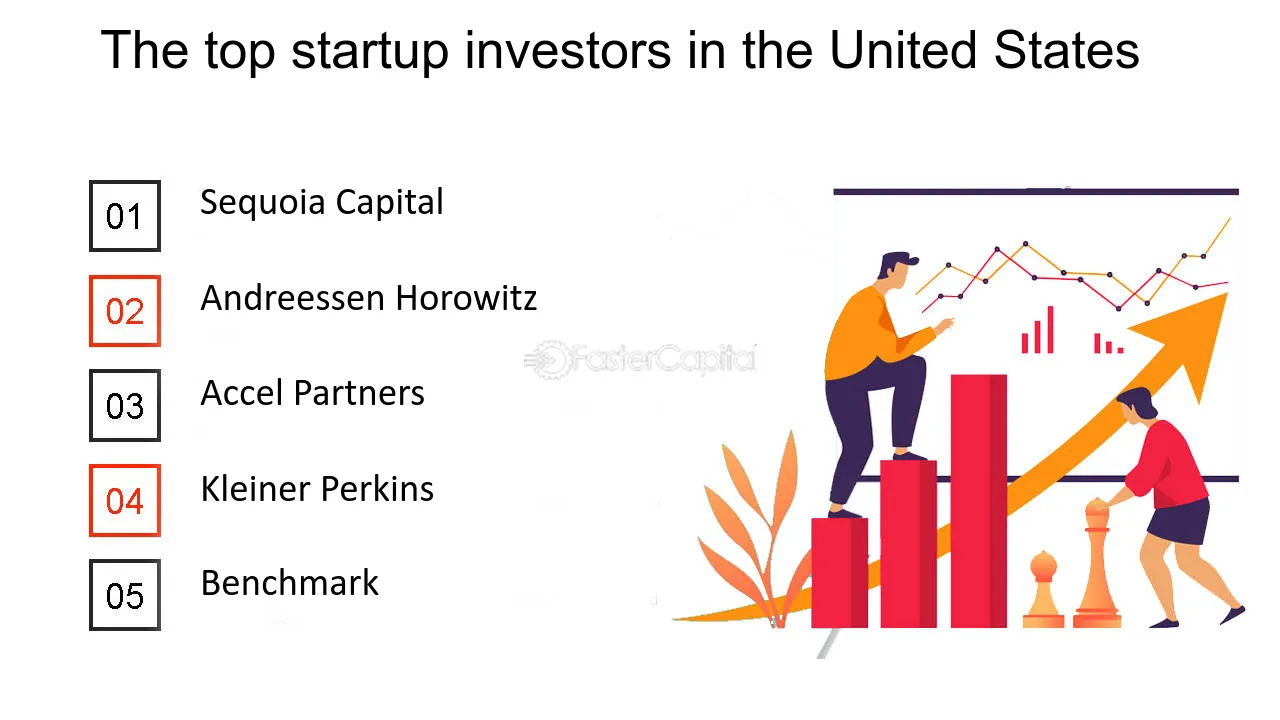 The top startup investors in the United States

01
Sequoia Capital

02
Andreessen Horowitz

03
Accel Partners

04
Kleiner Perkins

05
Benchmark

FasterCapital